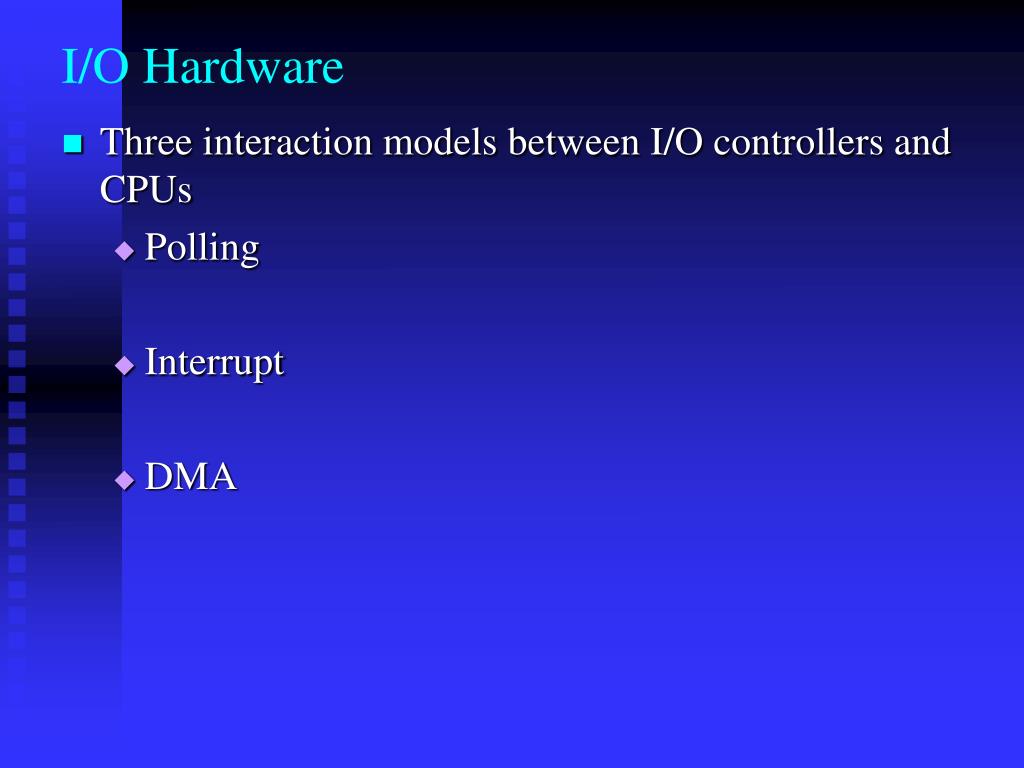 I/O Hardware

Three interaction models between I/O controllers and CPUs

Polling

Interrupt

DMA